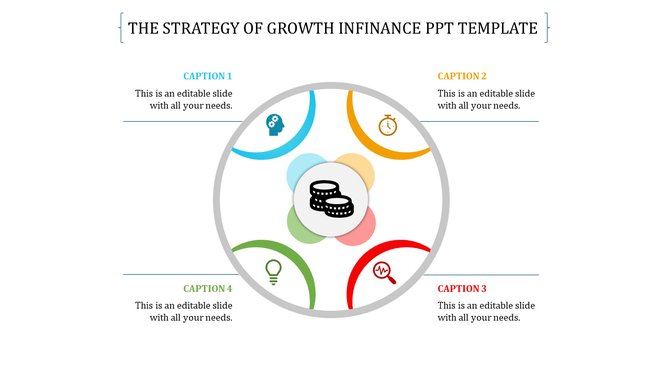 THE STRATEGY OF GROWTH INFINANCE PPT TEMPLATE

CAPTION 1
This is an editable slide with all your needs.

CAPTION 2
This is an editable slide with all your needs.

CAPTION 4
This is an editable slide with all your needs.

CAPTION 3
This is an editable slide with all your needs.